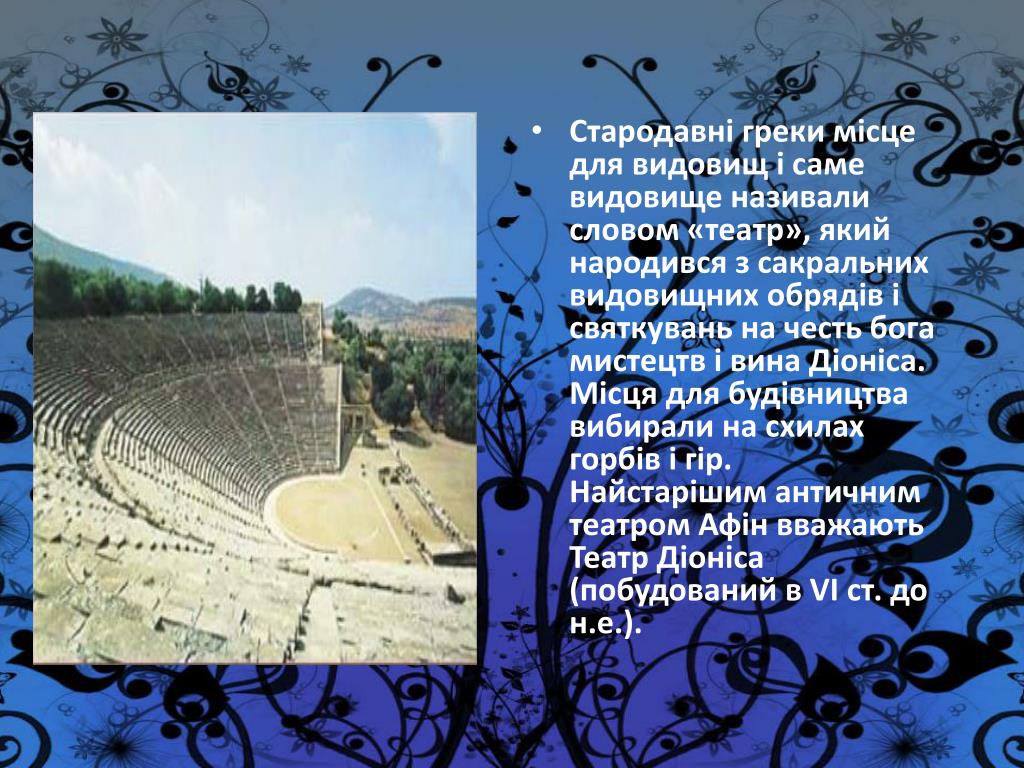 • Стародавні греки місце для видовищ і саме видовище називали словом «театр», який народився з сакральних видовищних обрядів і святкувань на честь бога мистецтв і вина Діоніса. Місця для будівництва вибирали на схилах горбів і гір. Найстарішим античним театром Афін вважають Театр Діоніса (побудований в VI ст. до н.е.).